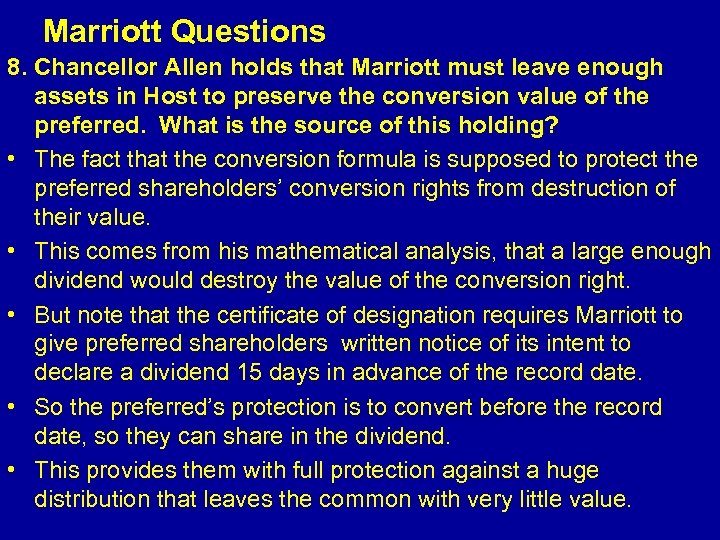 Marriott Questions

8. Chancellor Allen holds that Marriott must leave enough assets in Host to preserve the conversion value of the preferred. What is the source of this holding?

• The fact that the conversion formula is supposed to protect the preferred shareholders' conversion rights from destruction of their value.

• This comes from his mathematical analysis, that a large enough dividend would destroy the value of the conversion right.

• But note that the certificate of designation requires Marriott to give preferred shareholders written notice of its intent to declare a dividend 15 days in advance of the record date.

• So the preferred's protection is to convert before the record date, so they can share in the dividend.

• This provides them with full protection against a huge distribution that leaves the common with very little value.